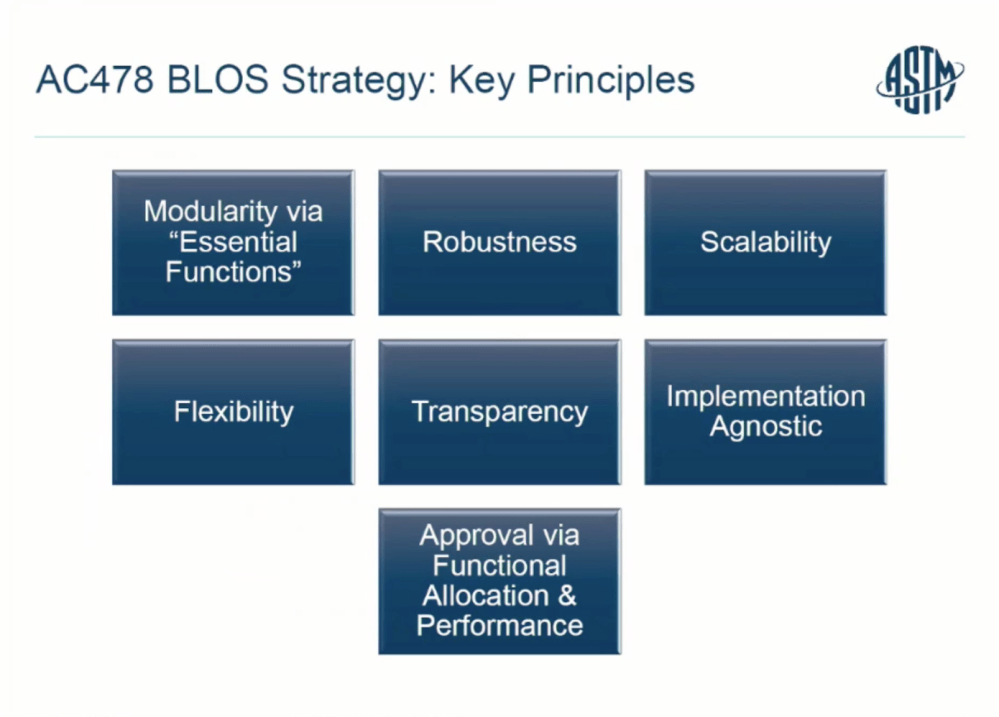 AC478 BLOS Strategy: Key Principles

ASTM

Modularity via "Essential Functions"

Robustness

Scalability

Flexibility

Transparency

Implementation Agnostic

Approval via Functional Allocation & Performance